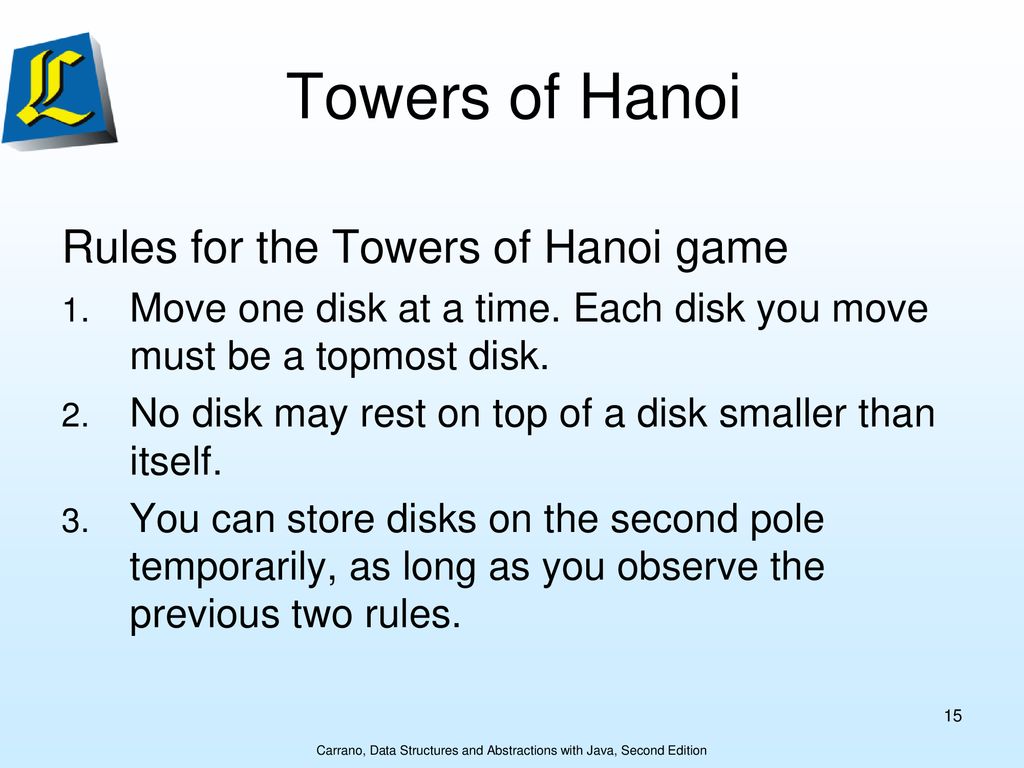 L

Towers of Hanoi

Rules for the Towers of Hanoi game

1. Move one disk at a time. Each disk you move must be a topmost disk.
2. No disk may rest on top of a disk smaller than itself.
3. You can store disks on the second pole temporarily, as long as you observe the previous two rules.

15

Carrano, Data Structures and Abstractions with Java, Second Edition